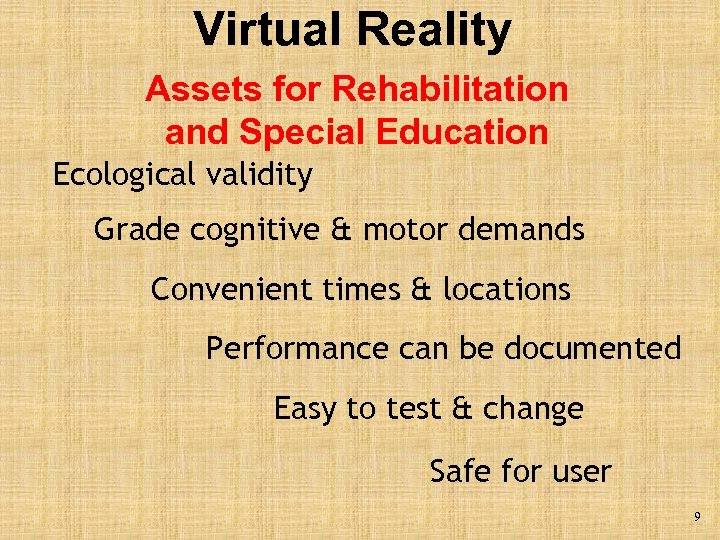 Virtual Reality

Assets for Rehabilitation and Special Education

Ecological validity

Grade cognitive & motor demands

Convenient times & locations

Performance can be documented

Easy to test & change

Safe for user

9